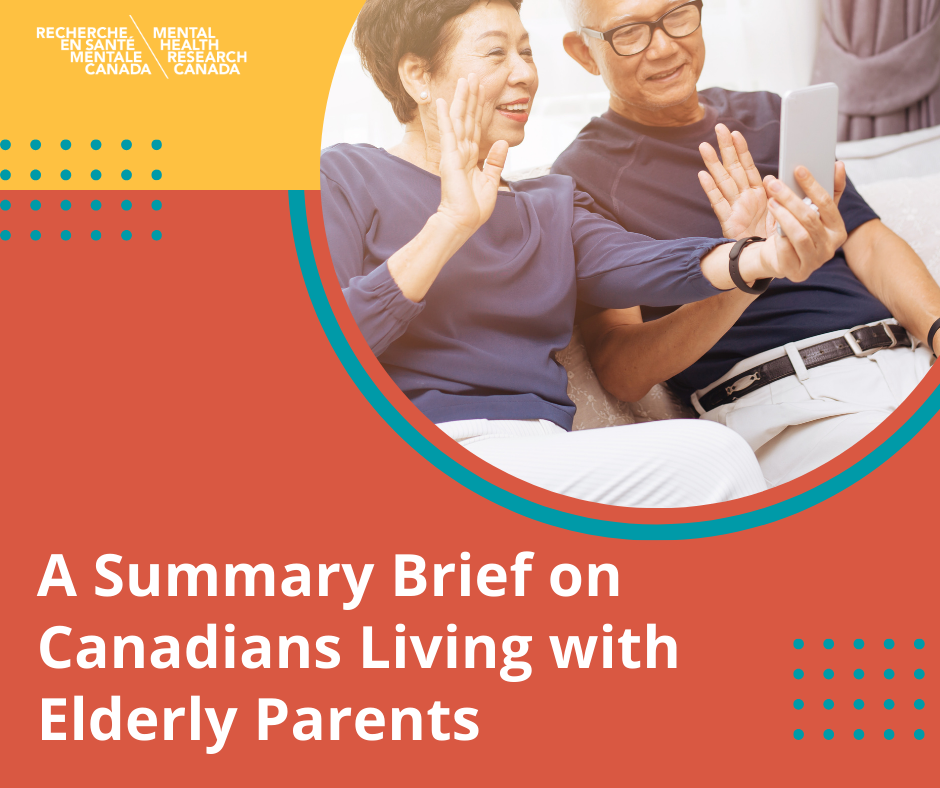 RECHERCHE EN SANTÉ MENTALE CANADA
MENTAL HEALTH RESEARCH CANADA

A Summary Brief on Canadians Living with Elderly Parents